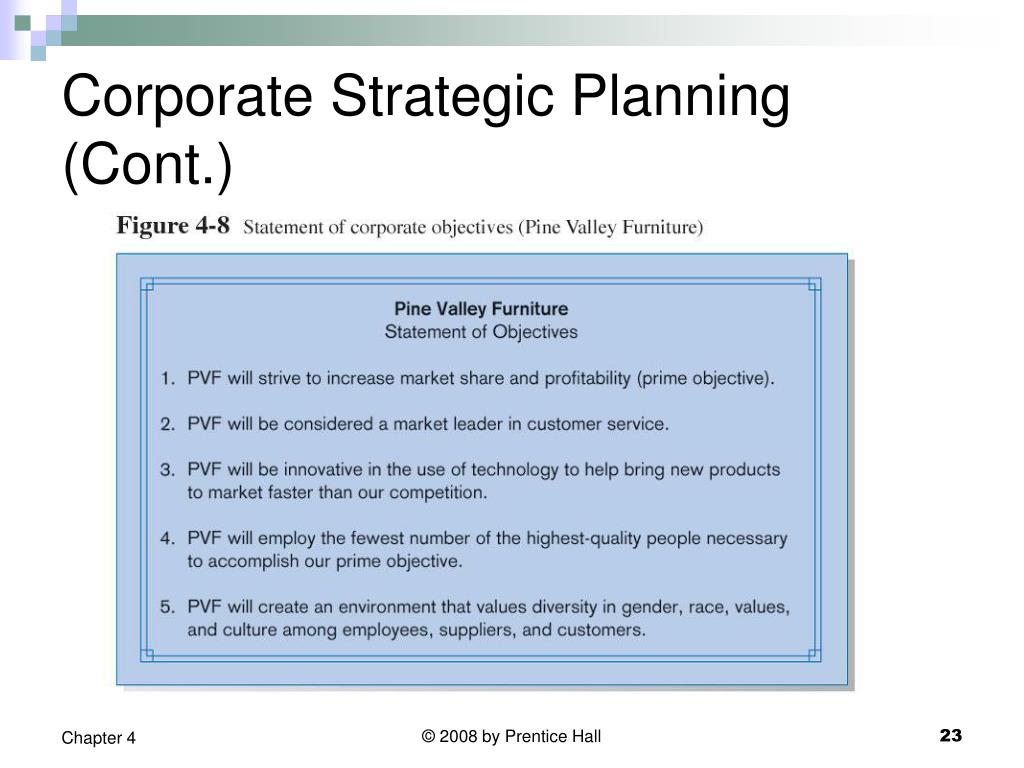 Corporate Strategic Planning (Cont.)

Figure 4-8 Statement of corporate objectives (Pine Valley Furniture)

Pine Valley Furniture
Statement of Objectives

1. PVF will strive to increase market share and profitability (prime objective).

2. PVF will be considered a market leader in customer service.

3. PVF will be innovative in the use of technology to help bring new products to market faster than our competition.

4. PVF will employ the fewest number of the highest-quality people necessary to accomplish our prime objective.

5. PVF will create an environment that values diversity in gender, race, values, and culture among employees, suppliers, and customers.

Chapter 4

© 2008 by Prentice Hall

23